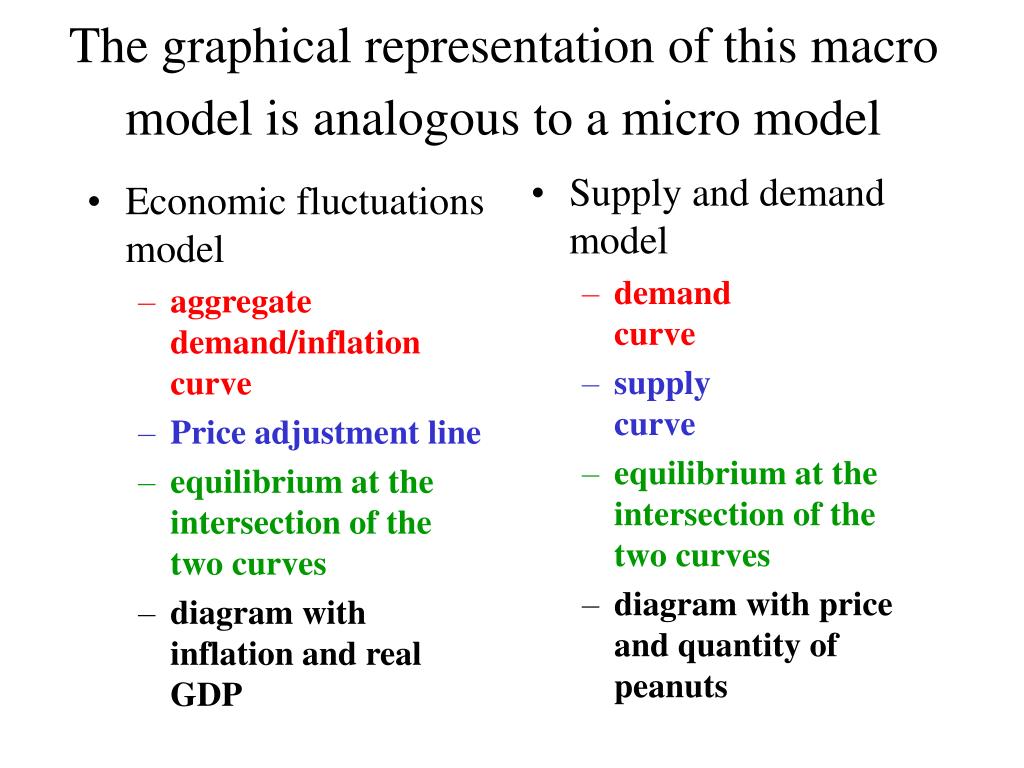 The graphical representation of this macro model is analogous to a micro model

• Economic fluctuations model
– aggregate demand/inflation curve
– Price adjustment line
– equilibrium at the intersection of the two curves
– diagram with inflation and real GDP

• Supply and demand model
– demand curve
– supply curve
– equilibrium at the intersection of the two curves
– diagram with price and quantity of peanuts